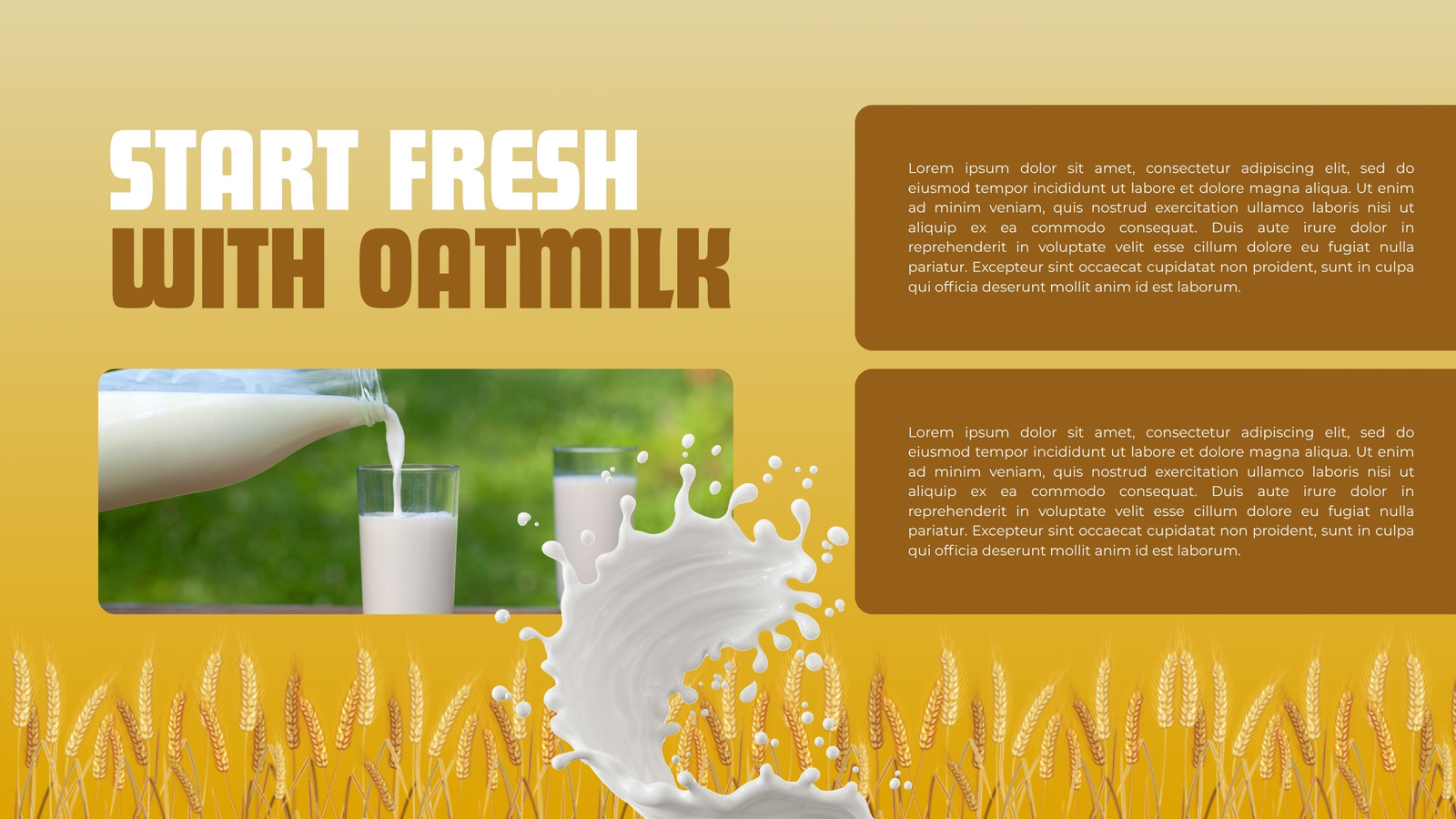 START FRESH
WITH OATMILK

Lorem ipsum dolor sit amet, consectetur adipiscing elit, sed do eiusmod tempor incididunt ut labore et dolore magna aliqua. Ut enim ad minim veniam, quis nostrud exercitation ullamco laboris nisi ut aliquip ex ea commodo consequat. Duis aute irure dolor in reprehenderit in voluptate velit esse cillum dolore eu fugiat nulla pariatur. Excepteur sint occaecat cupidatat non proident, sunt in culpa qui officia deserunt mollit anim id est laborum.

Lorem ipsum dolor sit amet, consectetur adipiscing elit, sed do eiusmod tempor incididunt ut labore et dolore magna aliqua. Ut enim ad minim veniam, quis nostrud exercitation ullamco laboris nisi ut aliquip ex ea commodo consequat. Duis aute irure dolor in reprehenderit in voluptate velit esse cillum dolore eu fugiat nulla pariatur. Excepteur sint occaecat cupidatat non proident, sunt in culpa qui officia deserunt mollit anim id est laborum.